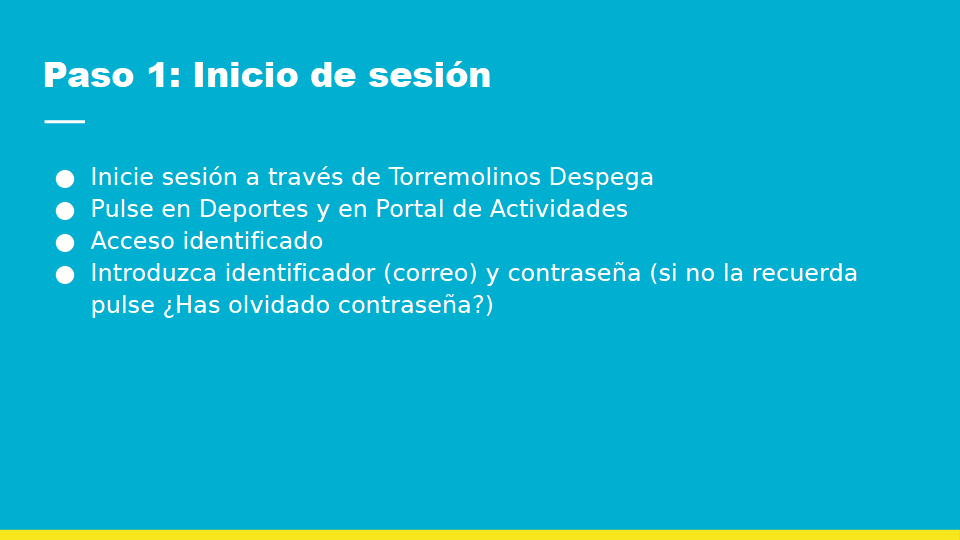 Paso 1: Inicio de sesión

● Inicie sesión a través de Torremolinos Despega
● Pulse en Deportes y en Portal de Actividades
● Acceso identificado
● Introduzca identificador (correo) y contraseña (si no la recuerda pulse ¿Has olvidado contraseña?)